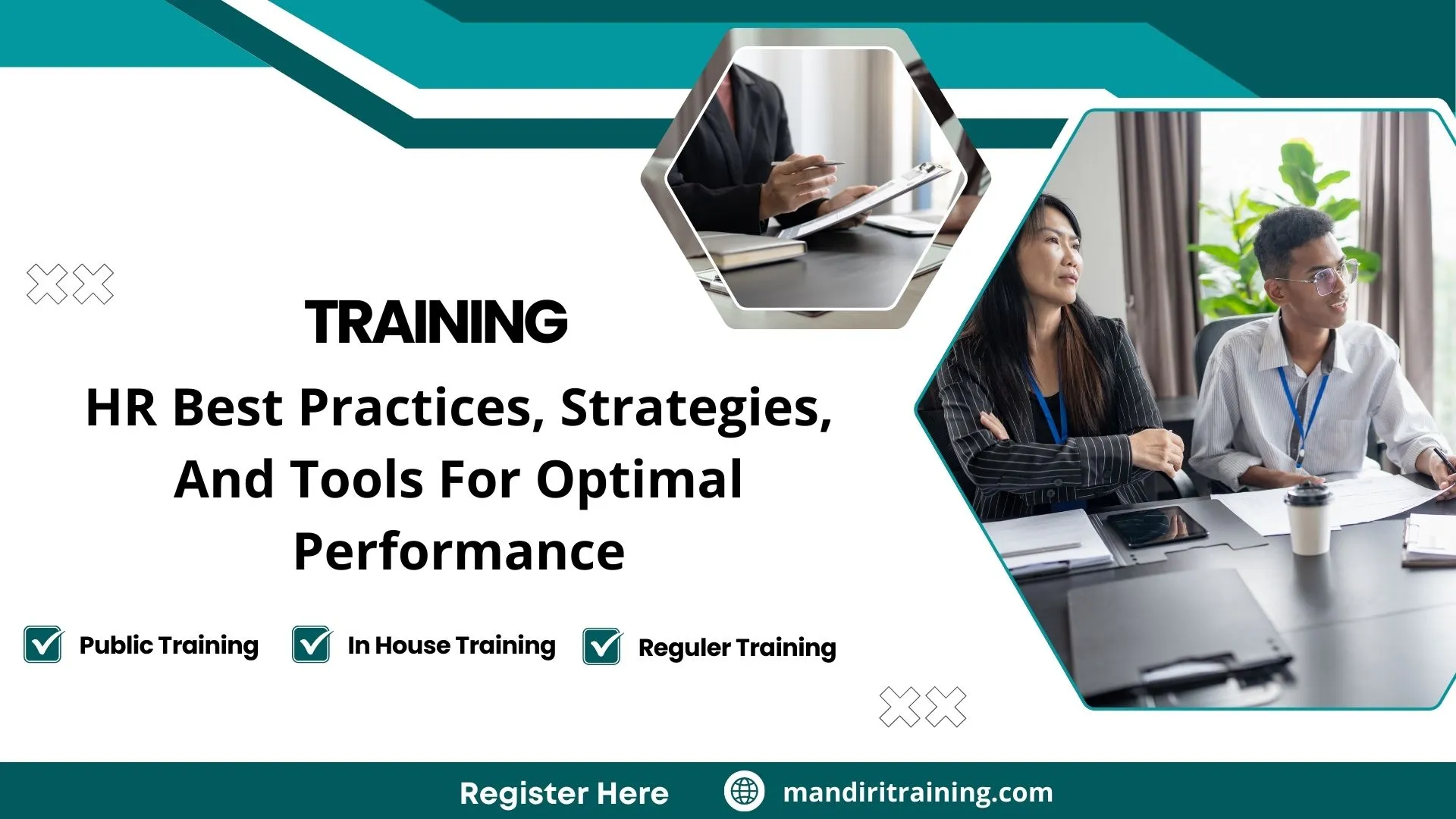 TRAINING

HR Best Practices, Strategies, And Tools For Optimal Performance

Public Training

In House Training

Reguler Training

Register Here

mandiritraining.com